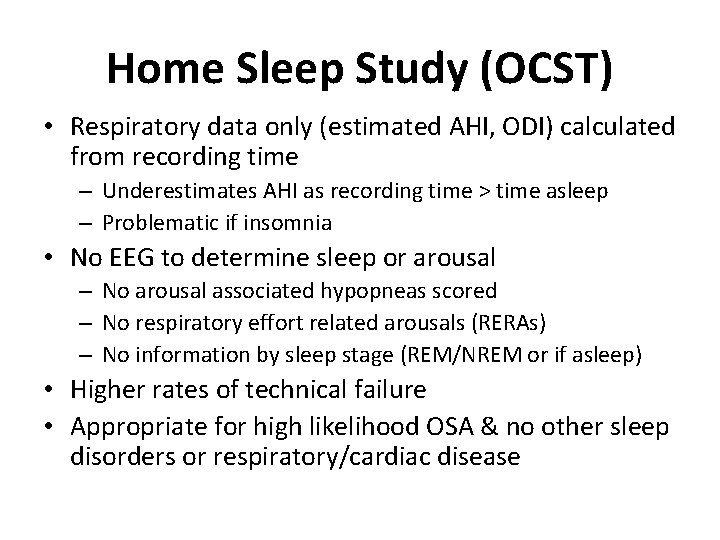 Home Sleep Study (OCST)

• Respiratory data only (estimated AHI, ODI) calculated from recording time
 – Underestimates AHI as recording time > time asleep
 – Problematic if insomnia
• No EEG to determine sleep or arousal
 – No arousal associated hypopneas scored
 – No respiratory effort related arousals (RERAs)
 – No information by sleep stage (REM/NREM or if asleep)
• Higher rates of technical failure
• Appropriate for high likelihood OSA & no other sleep disorders or respiratory/cardiac disease